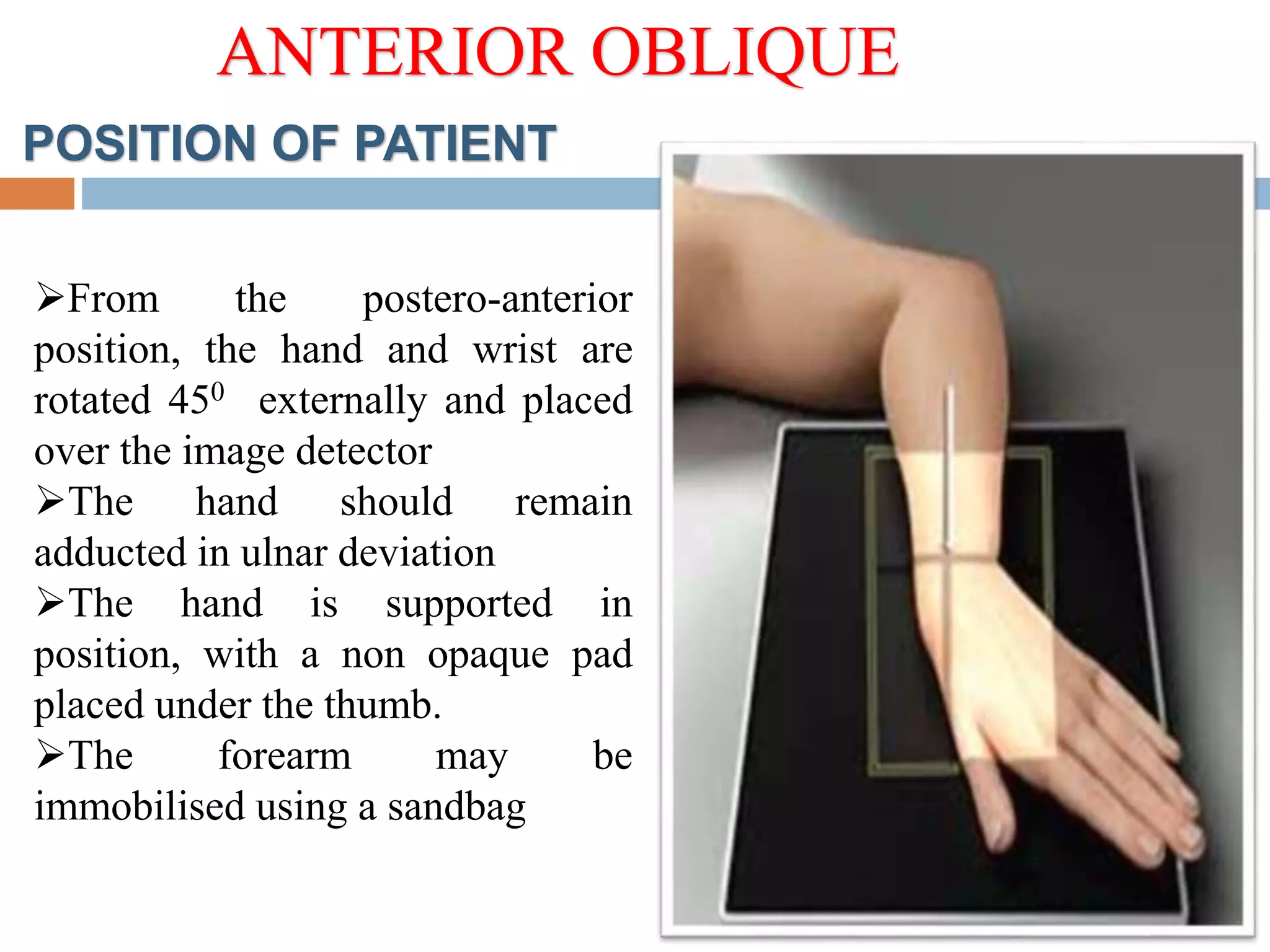 ANTERIOR OBLIQUE

POSITION OF PATIENT

➢From the postero-anterior position, the hand and wrist are rotated $45^0$ externally and placed over the image detector

➢The hand should remain adducted in ulnar deviation

➢The hand is supported in position, with a non opaque pad placed under the thumb.

➢The forearm may be immobilised using a sandbag